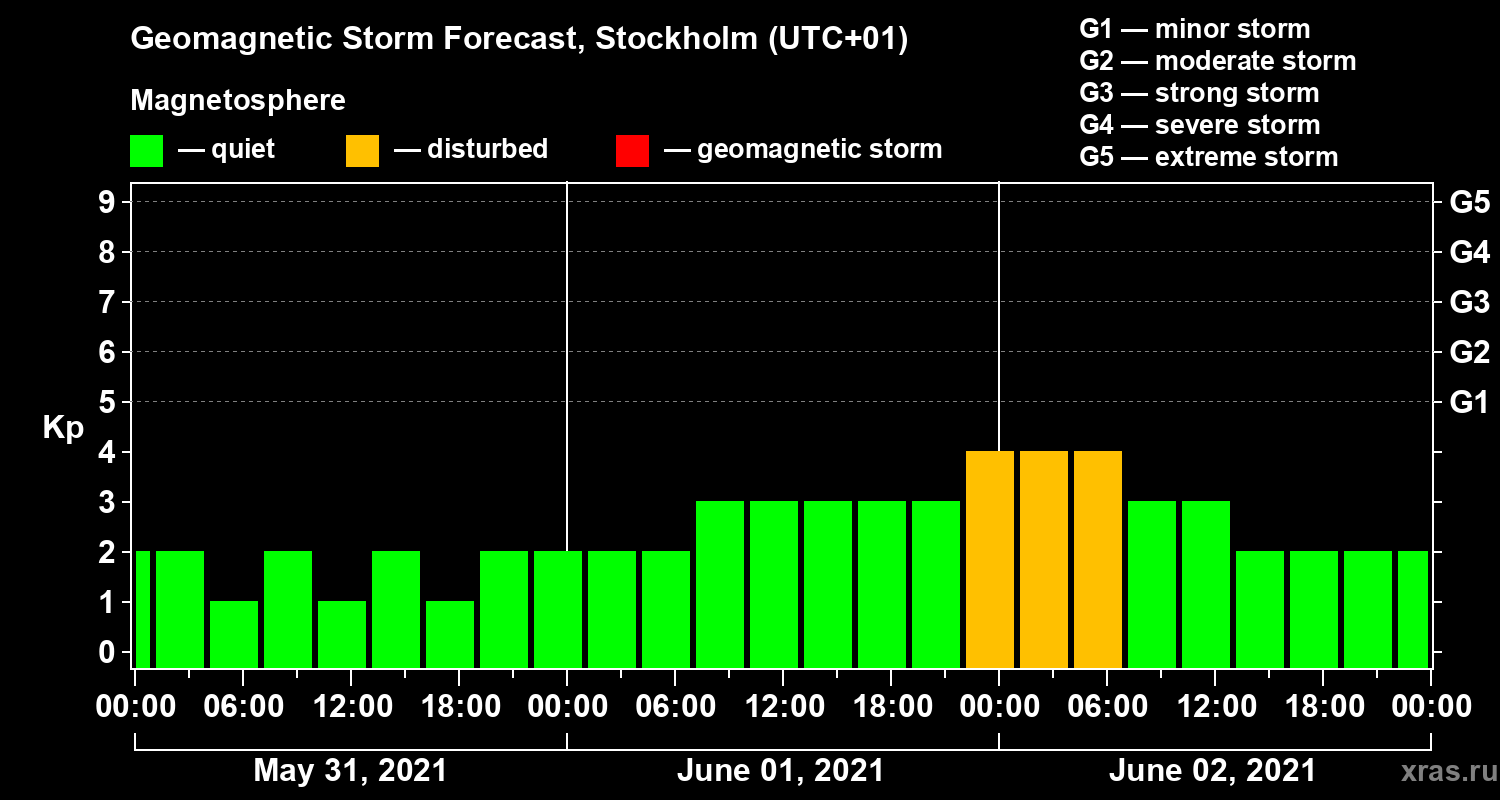 Geomagnetic Storm Forecast, Stockholm (UTC+01)

Magnetosphere

— quiet — disturbed — geomagnetic storm

G1 — minor storm
G2 — moderate storm
G3 — strong storm
G4 — severe storm
G5 — extreme storm

Kp

9 8 7 6 5 4 3 2 1 0

G5 G4 G3 G2 G1

00:00 06:00 12:00 18:00 00:00 06:00 12:00 18:00 00:00 06:00 12:00 18:00 00:00

May 31, 2021 June 01, 2021 June 02, 2021

xras.ru